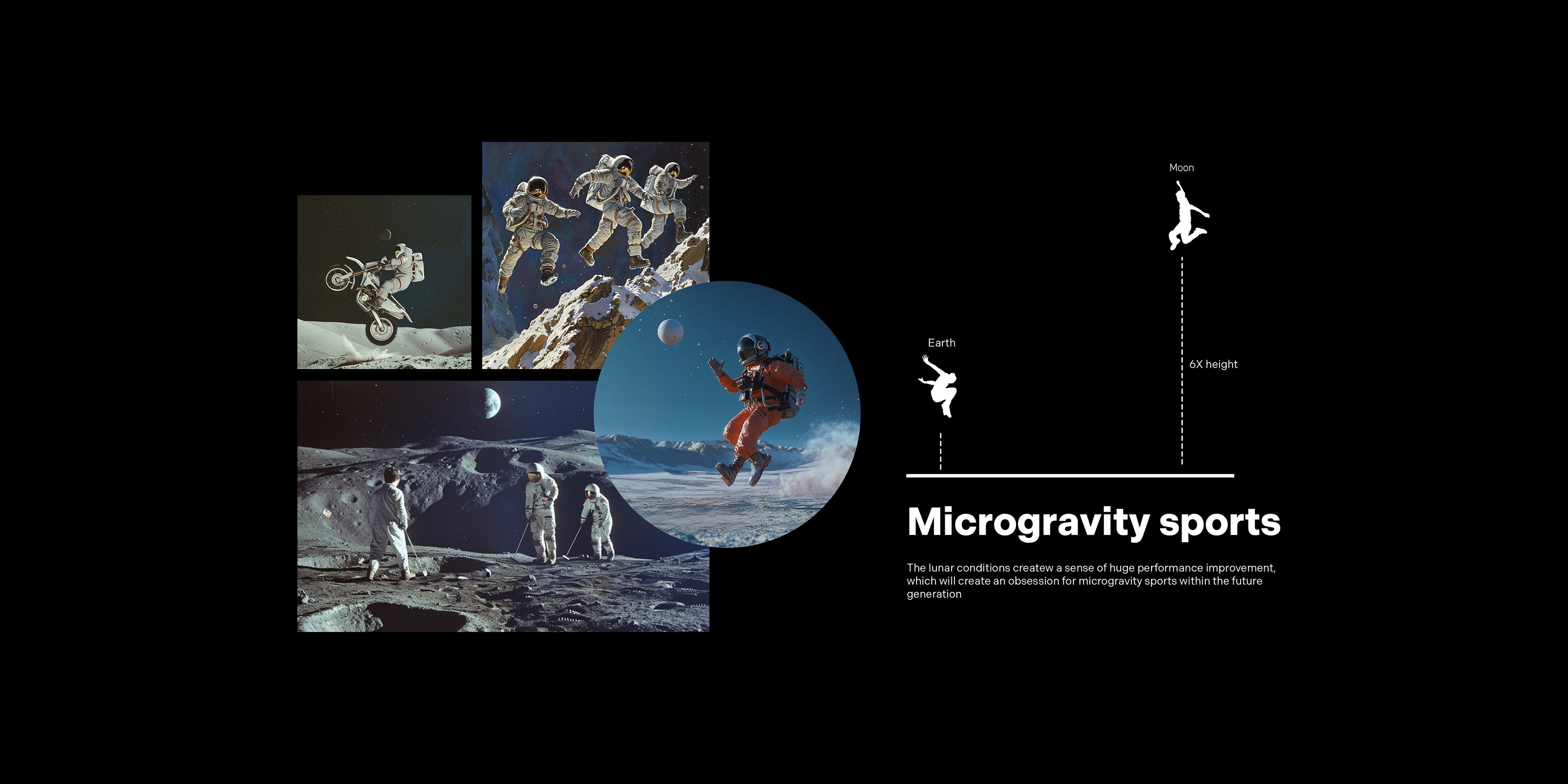 Moon

Earth

6X height

Microgravity sports

The lunar conditions createw a sense of huge performance improvement, which will create an obsession for microgravity sports within the future generation